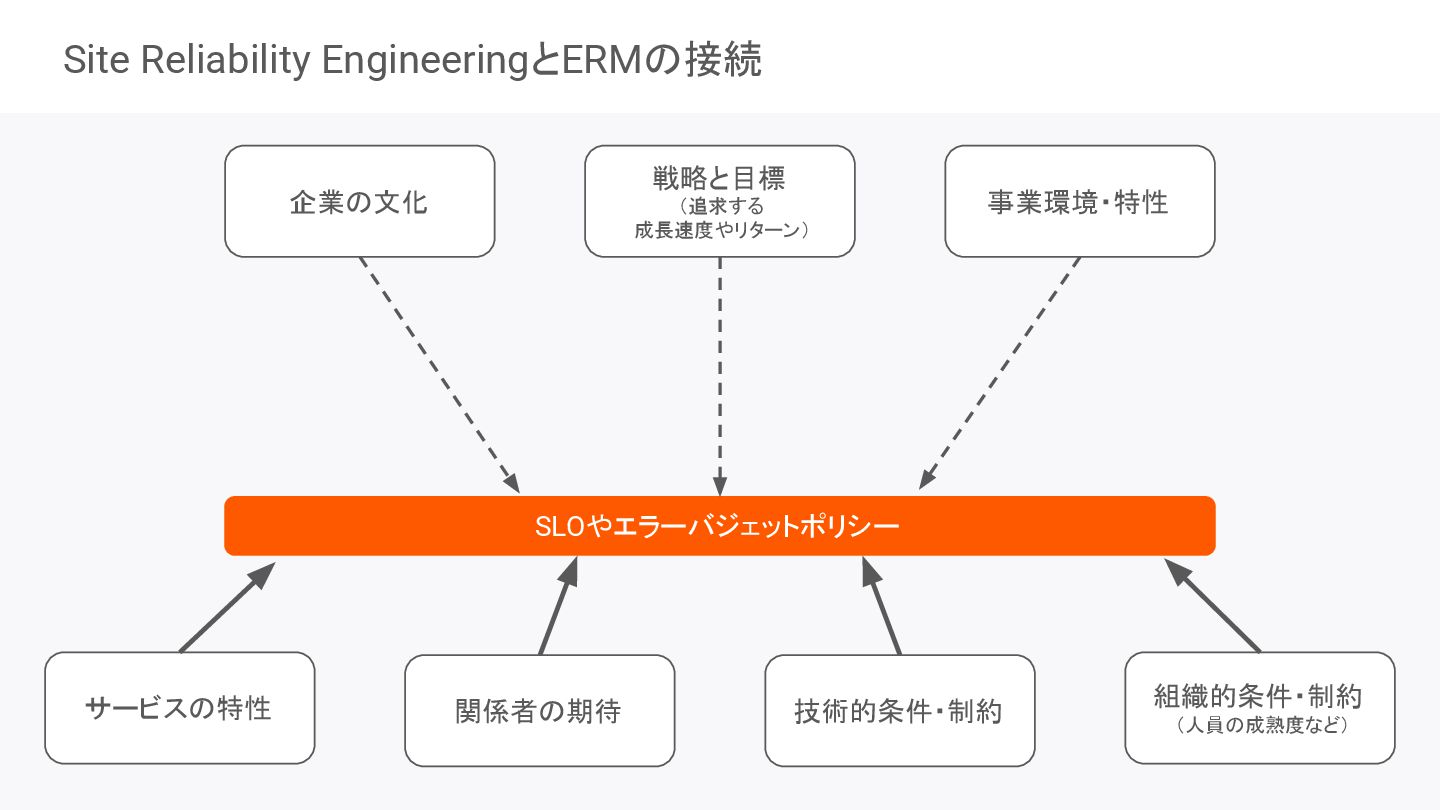 Site Reliability EngineeringとERMの接続

企業の文化

戦略と目標
（追求する
成長速度やリターン）

事業環境・特性

SLOやエラーバジェットポリシー

サービスの特性

関係者の期待

技術的条件・制約

組織的条件・制約
（人員の成熟度など）